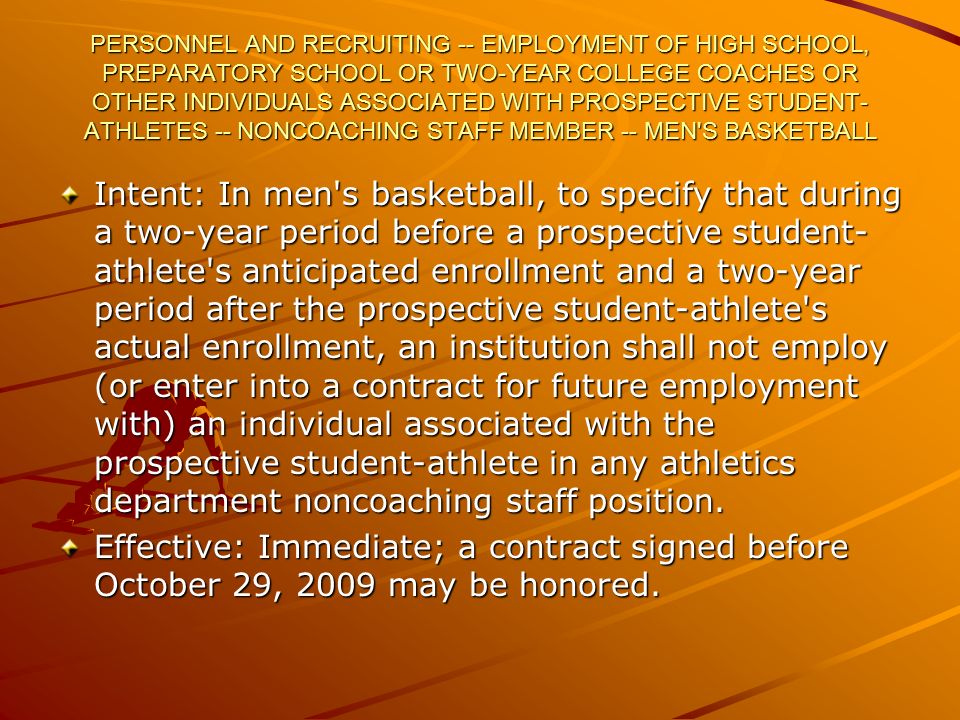 PERSONNEL AND RECRUITING -- EMPLOYMENT OF HIGH SCHOOL, PREPARATORY SCHOOL OR TWO-YEAR COLLEGE COACHES OR OTHER INDIVIDUALS ASSOCIATED WITH PROSPECTIVE STUDENT-ATHLETES -- NONCOACHING STAFF MEMBER -- MEN'S BASKETBALL

Intent: In men's basketball, to specify that during a two-year period before a prospective student-athlete's anticipated enrollment and a two-year period after the prospective student-athlete's actual enrollment, an institution shall not employ (or enter into a contract for future employment with) an individual associated with the prospective student-athlete in any athletics department noncoaching staff position.

Effective: Immediate; a contract signed before October 29, 2009 may be honored.